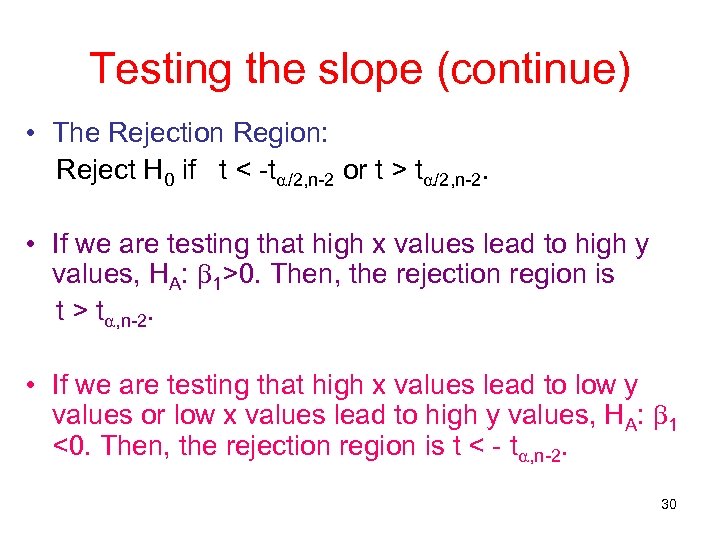 Testing the slope (continue)

• The Rejection Region:
Reject $H_0$ if $t < -t_{\alpha/2,n-2}$ or $t > t_{\alpha/2,n-2}$.

• If we are testing that high x values lead to high y values, $H_A$: $\beta_1>0$. Then, the rejection region is $t > t_{\alpha,n-2}$.

• If we are testing that high x values lead to low y values or low x values lead to high y values, $H_A$: $\beta_1 <0$. Then, the rejection region is $t < - t_{\alpha,n-2}$.

30